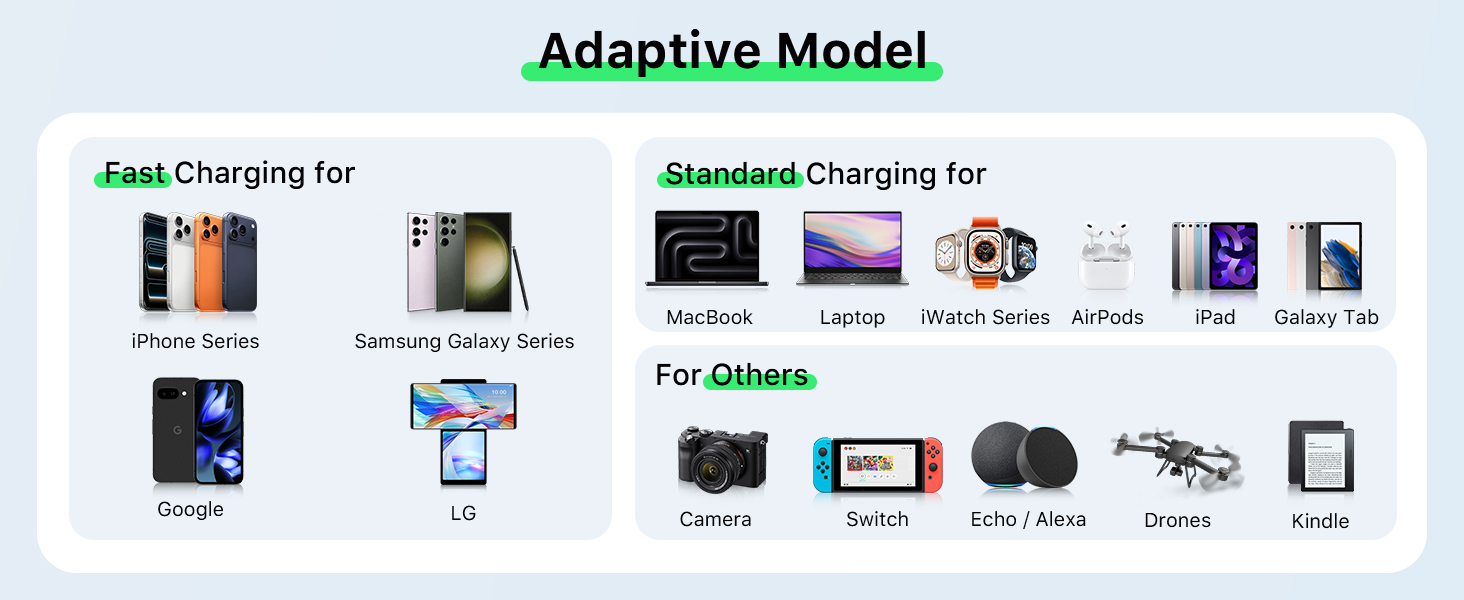 Adaptive Model

Fast Charging for

iPhone Series

Samsung Galaxy Series

Google

LG

Standard Charging for

MacBook

Laptop

iWatch Series

AirPods

iPad

Galaxy Tab

For Others

Camera

Switch

Echo / Alexa

Drones

Kindle